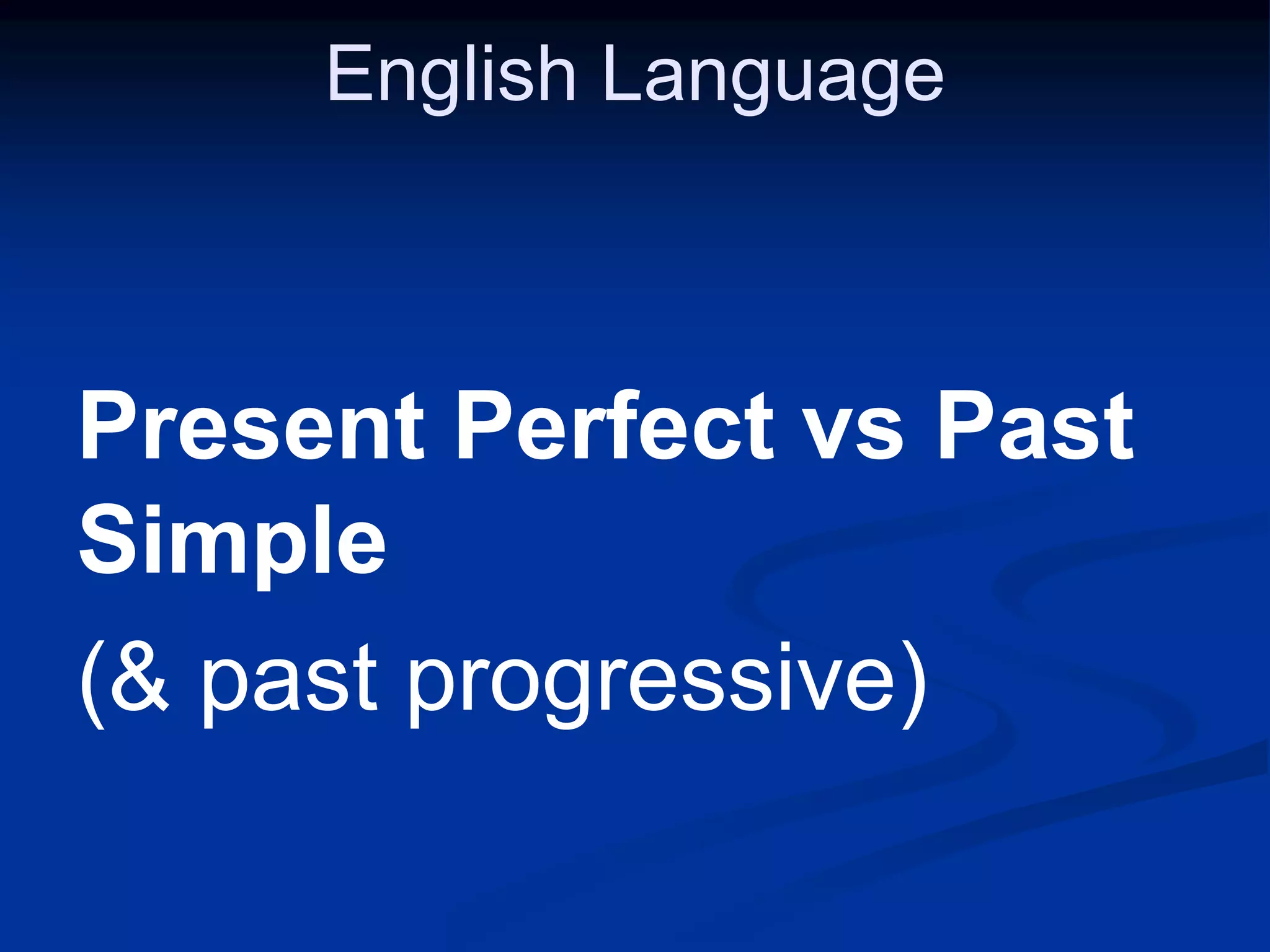 English Language

Present Perfect vs Past Simple

(& past progressive)